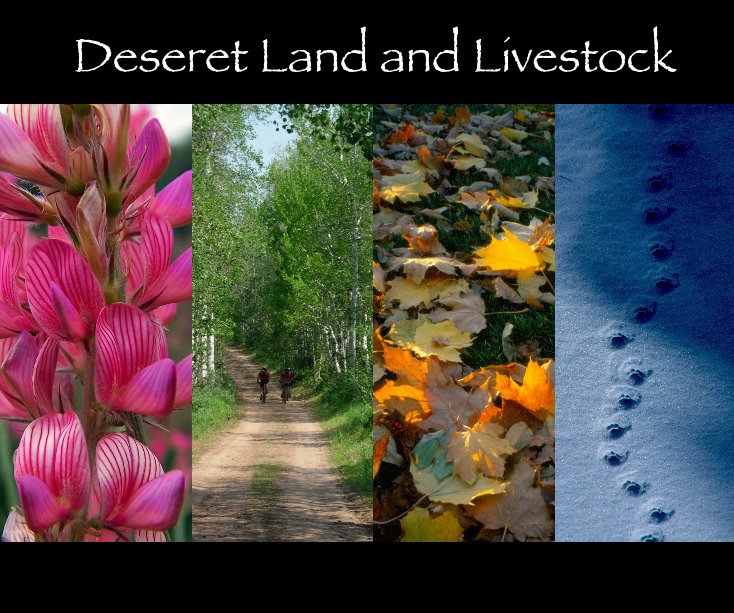 Deseret Land and Livestock